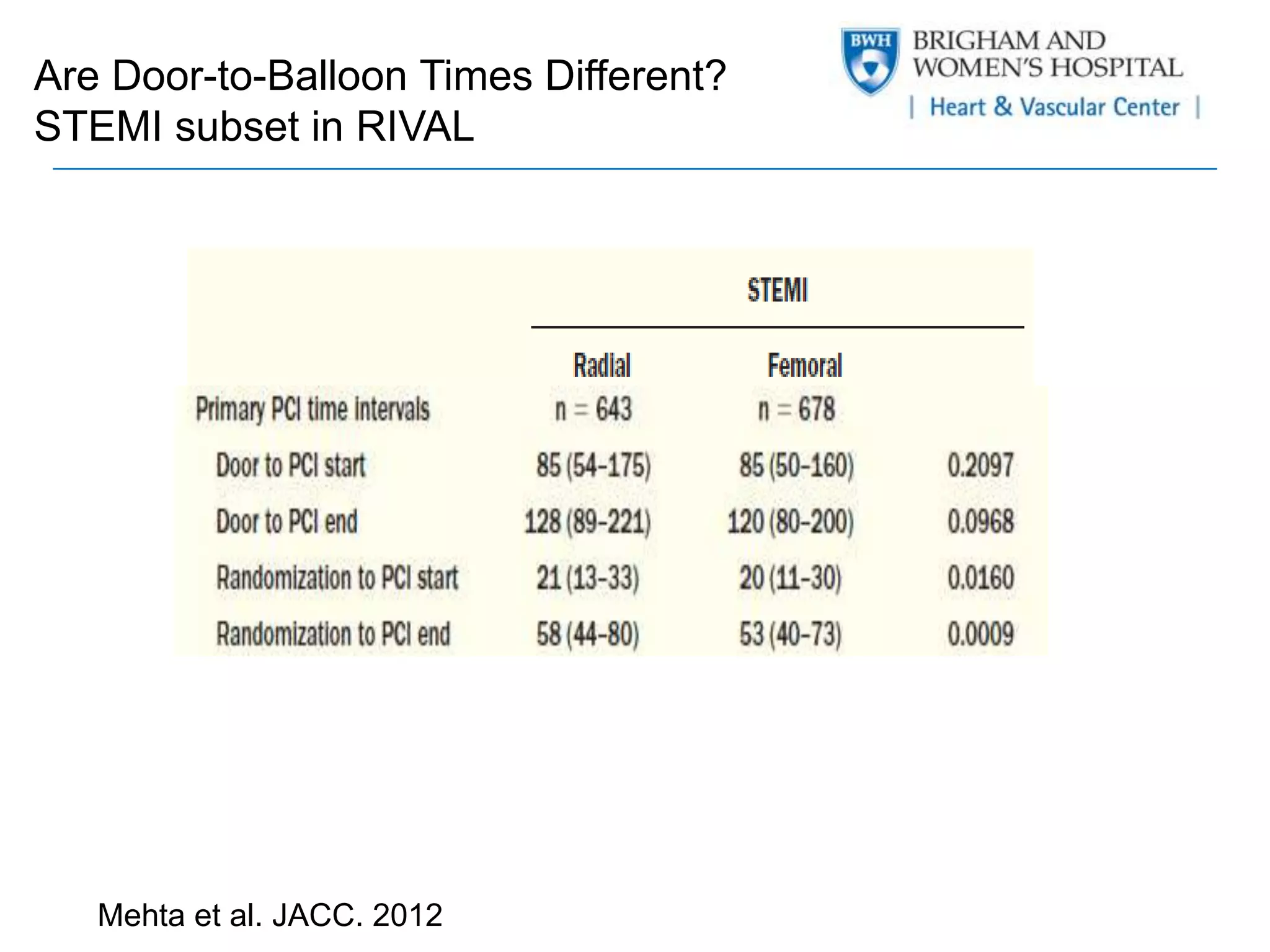 Are Door-to-Balloon Times Different?
STEMI subset in RIVAL

BWH
BRIGHAM AND WOMEN'S HOSPITAL
| Heart & Vascular Center |

| | STEMI | | |
|---|---|---|---|
| | Radial | Femoral | |
| Primary PCI time intervals | n = 643 | n = 678 | |
| Door to PCI start | 85 (54-175) | 85 (50-160) | 0.2097 |
| Door to PCI end | 128 (89-221) | 120 (80-200) | 0.0968 |
| Randomization to PCI start | 21 (13-33) | 20 (11-30) | 0.0160 |
| Randomization to PCI end | 58 (44-80) | 53 (40-73) | 0.0009 |

Mehta et al. JACC. 2012